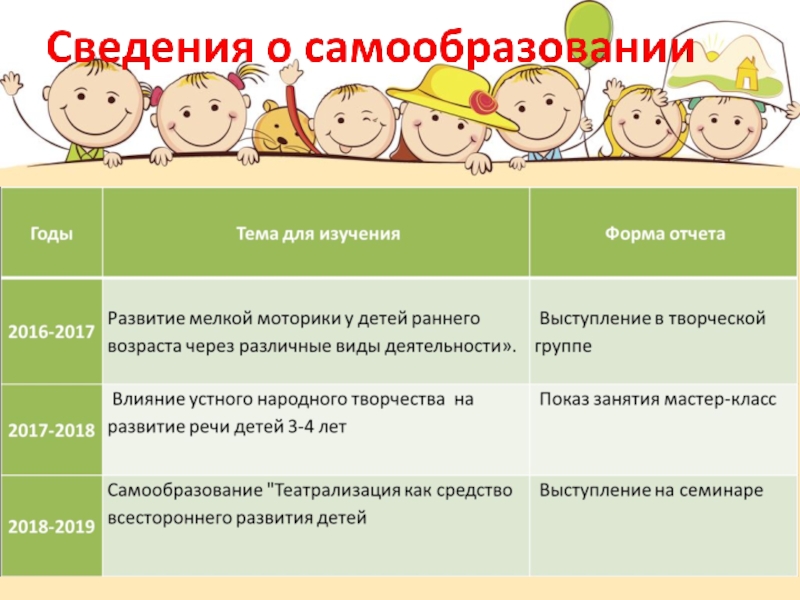 Сведения о самообразовании

| Годы | Тема для изучения | Форма отчета |
|---|---|---|
| 2016-2017 | Развитие мелкой моторики у детей раннего возраста через различные виды деятельности». | Выступление в творческой группе |
| 2017-2018 | Влияние устного народного творчества на развитие речи детей 3-4 лет | Показ занятия мастер-класс |
| 2018-2019 | Самообразование "Театрализация как средство всестороннего развития детей | Выступление на семинаре |